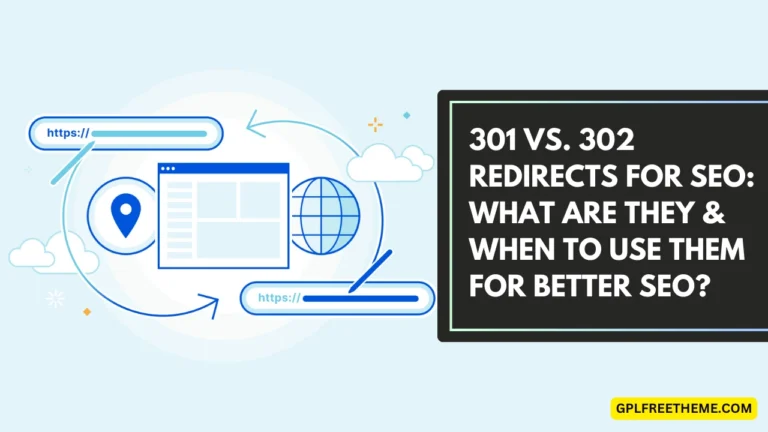 https://

https://

301 VS. 302 REDIRECTS FOR SEO: WHAT ARE THEY & WHEN TO USE THEM FOR BETTER SEO?

GPLFREETHEME.COM